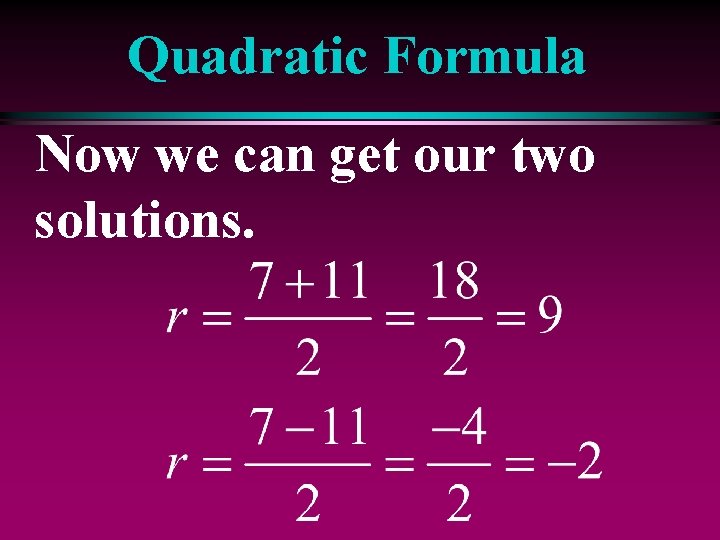 Quadratic Formula

Now we can get our two solutions.

$r = \frac{7+11}{2} = \frac{18}{2} = 9$

$r = \frac{7-11}{2} = \frac{-4}{2} = -2$